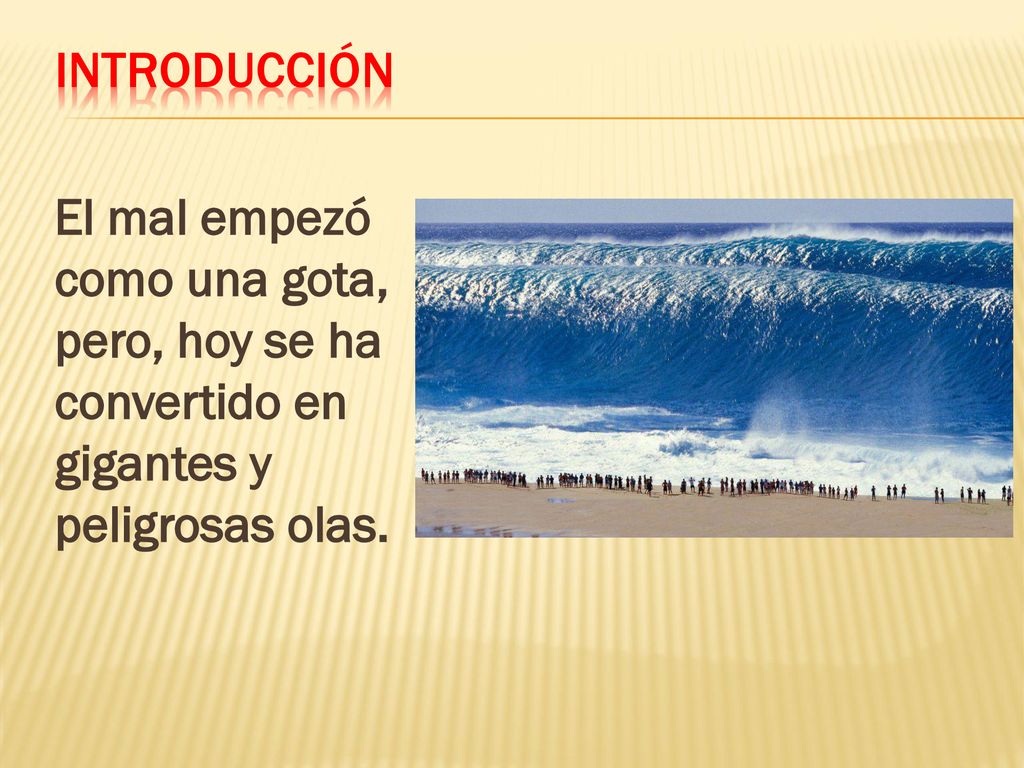 INTRODUCCIÓN

El mal empezó como una gota, pero, hoy se ha convertido en gigantes y peligrosas olas.